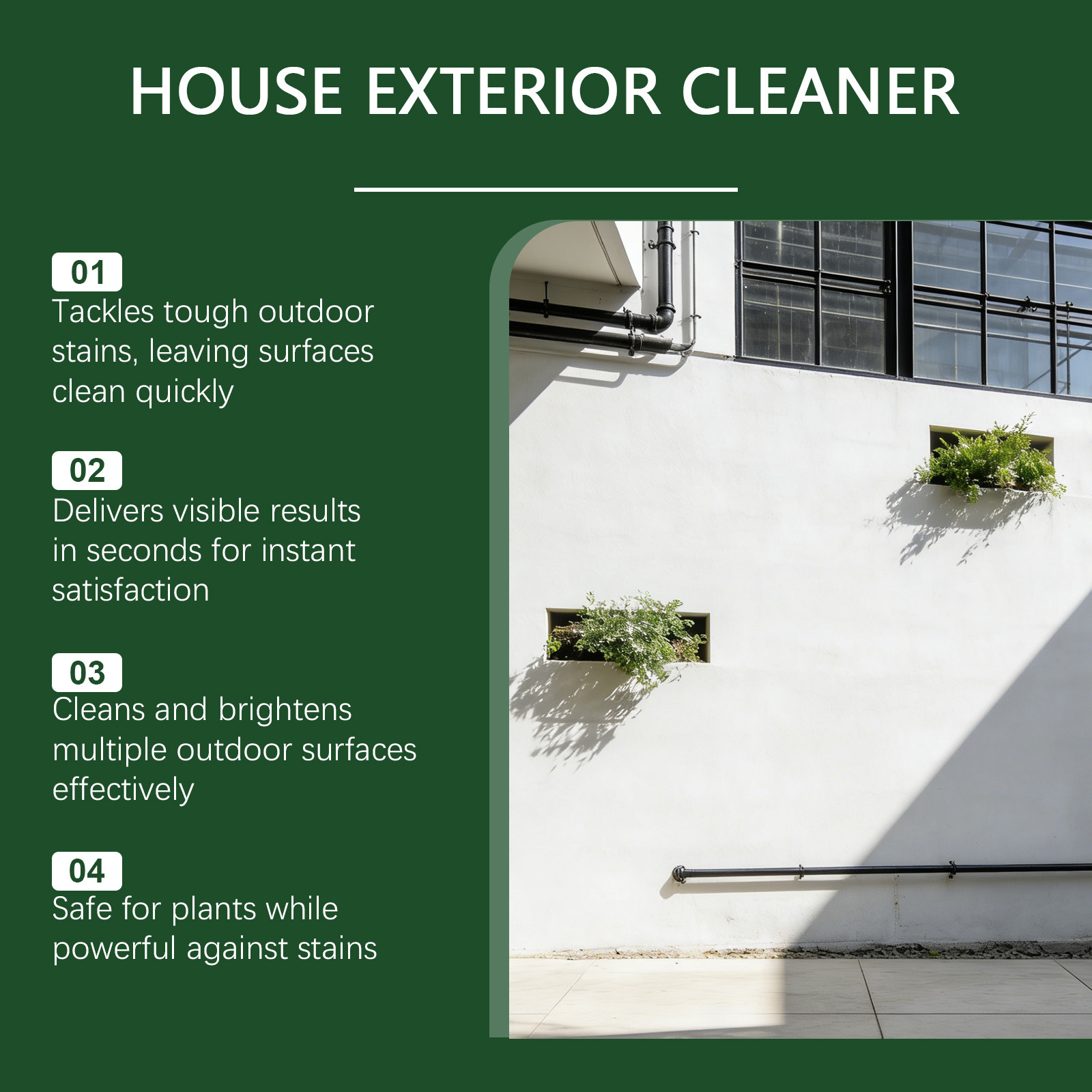 HOUSE EXTERIOR CLEANER

01
Tackles tough outdoor stains, leaving surfaces clean quickly

02
Delivers visible results in seconds for instant satisfaction

03
Cleans and brightens multiple outdoor surfaces effectively

04
Safe for plants while powerful against stains